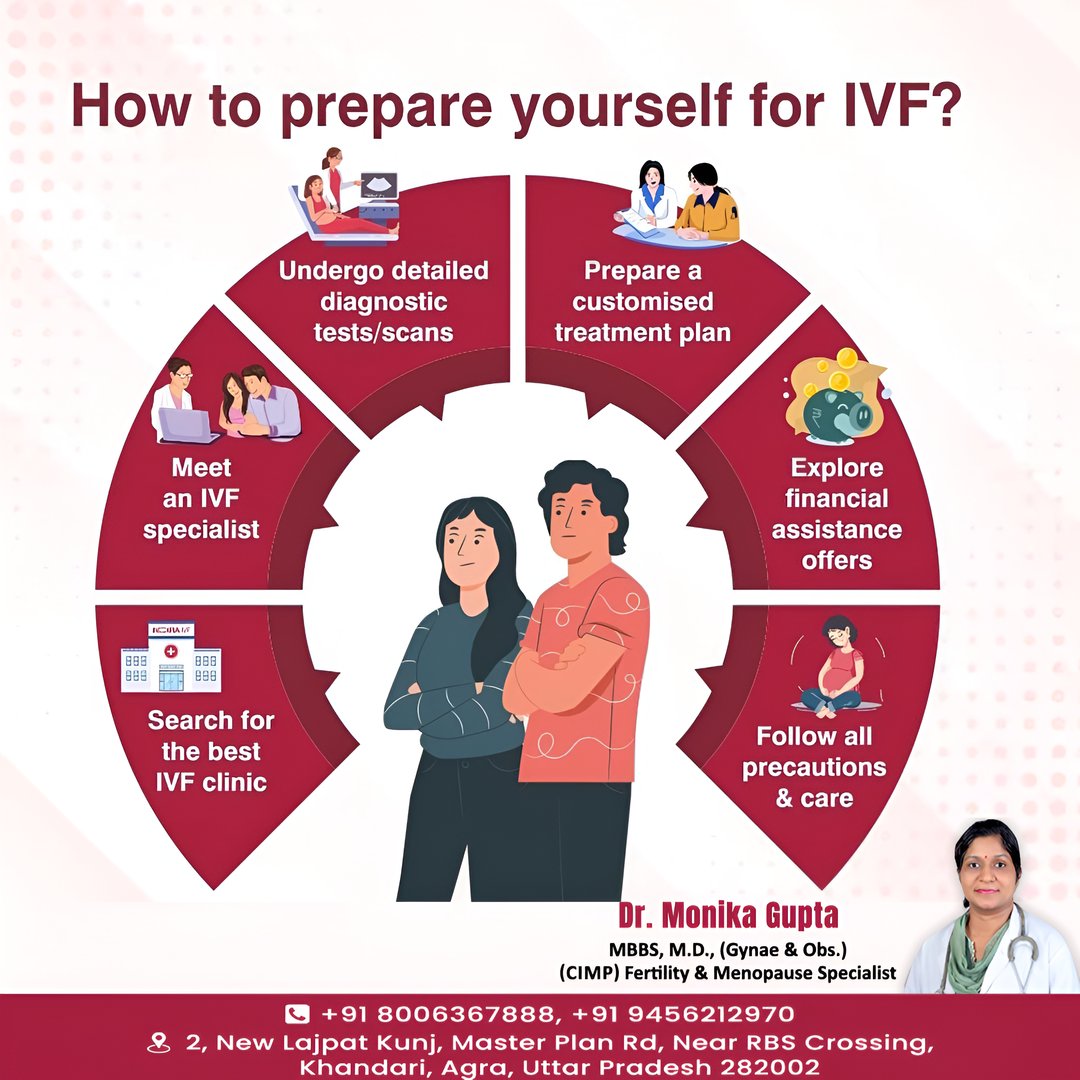 How to prepare yourself for IVF?

Search for the best IVF clinic

Meet an IVF specialist

Undergo detailed diagnostic tests/scans

Prepare a customised treatment plan

Explore financial assistance offers

Follow all precautions & care

Dr. Monika Gupta
MBBS, M.D., (Gynae & Obs.)
(CIMP) Fertility & Menopause Specialist

+91 8006367888, +91 9456212970
2, New Lajpat Kunj, Master Plan Rd, Near RBS Crossing, Khandari, Agra, Uttar Pradesh 282002